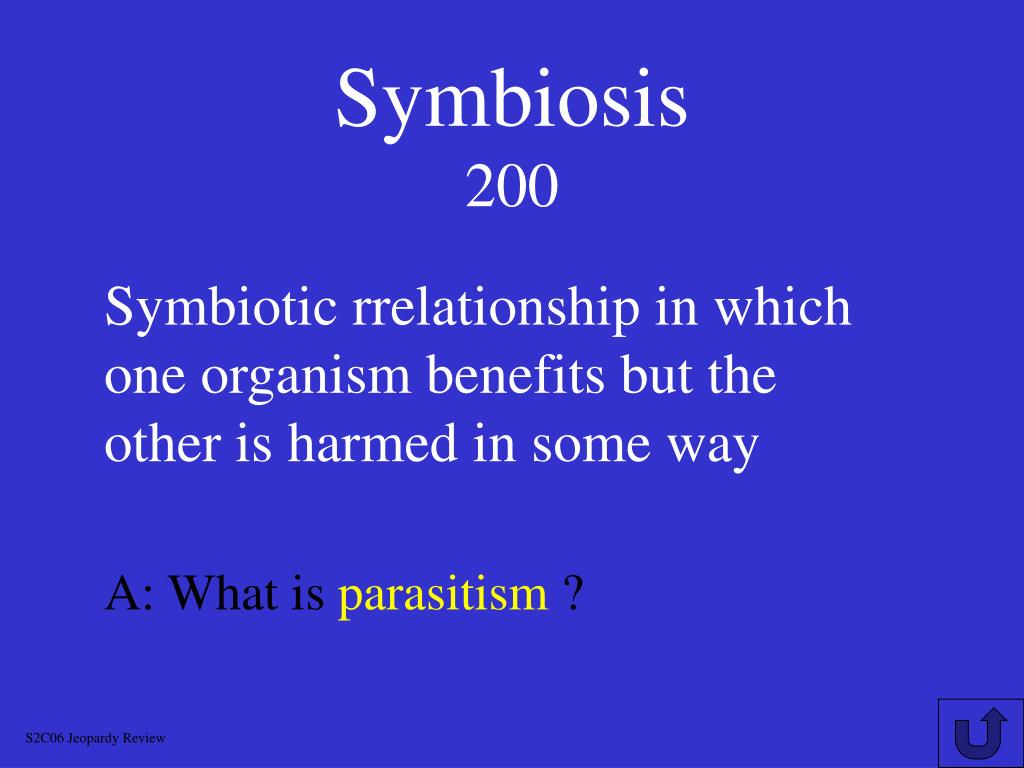 Symbiosis
200

Symbiotic rrelationship in which one organism benefits but the other is harmed in some way

A: What is parasitism ?

S2C06 Jeopardy Review